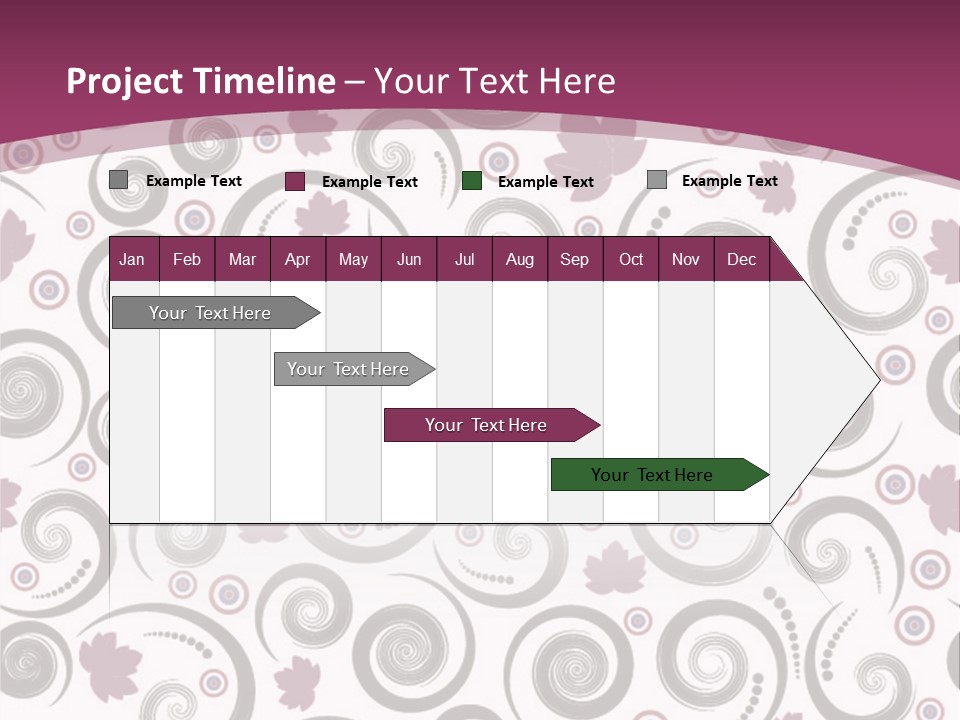 Project Timeline – Your Text Here

Example Text Example Text Example Text Example Text

| Jan | Feb | Mar | Apr | May | Jun | Jul | Aug | Sep | Oct | Nov | Dec |
|---|---|---|---|---|---|---|---|---|---|---|---|

Your Text Here

Your Text Here

Your Text Here

Your Text Here